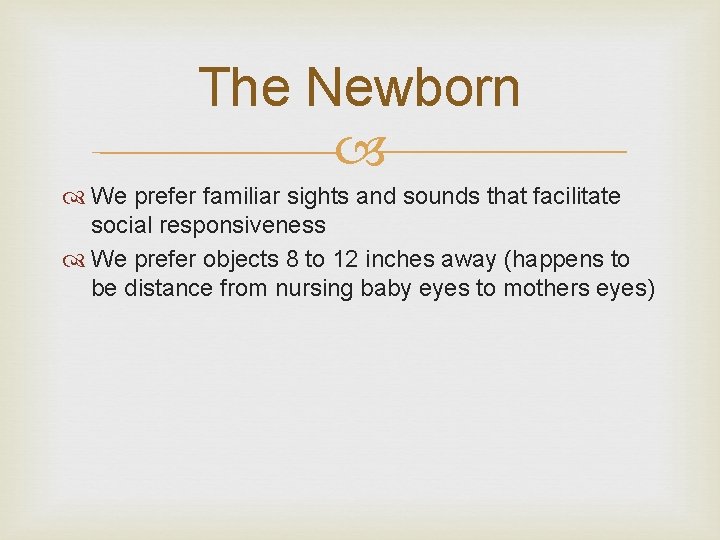 The Newborn

We prefer familiar sights and sounds that facilitate social responsiveness

We prefer objects 8 to 12 inches away (happens to be distance from nursing baby eyes to mothers eyes)